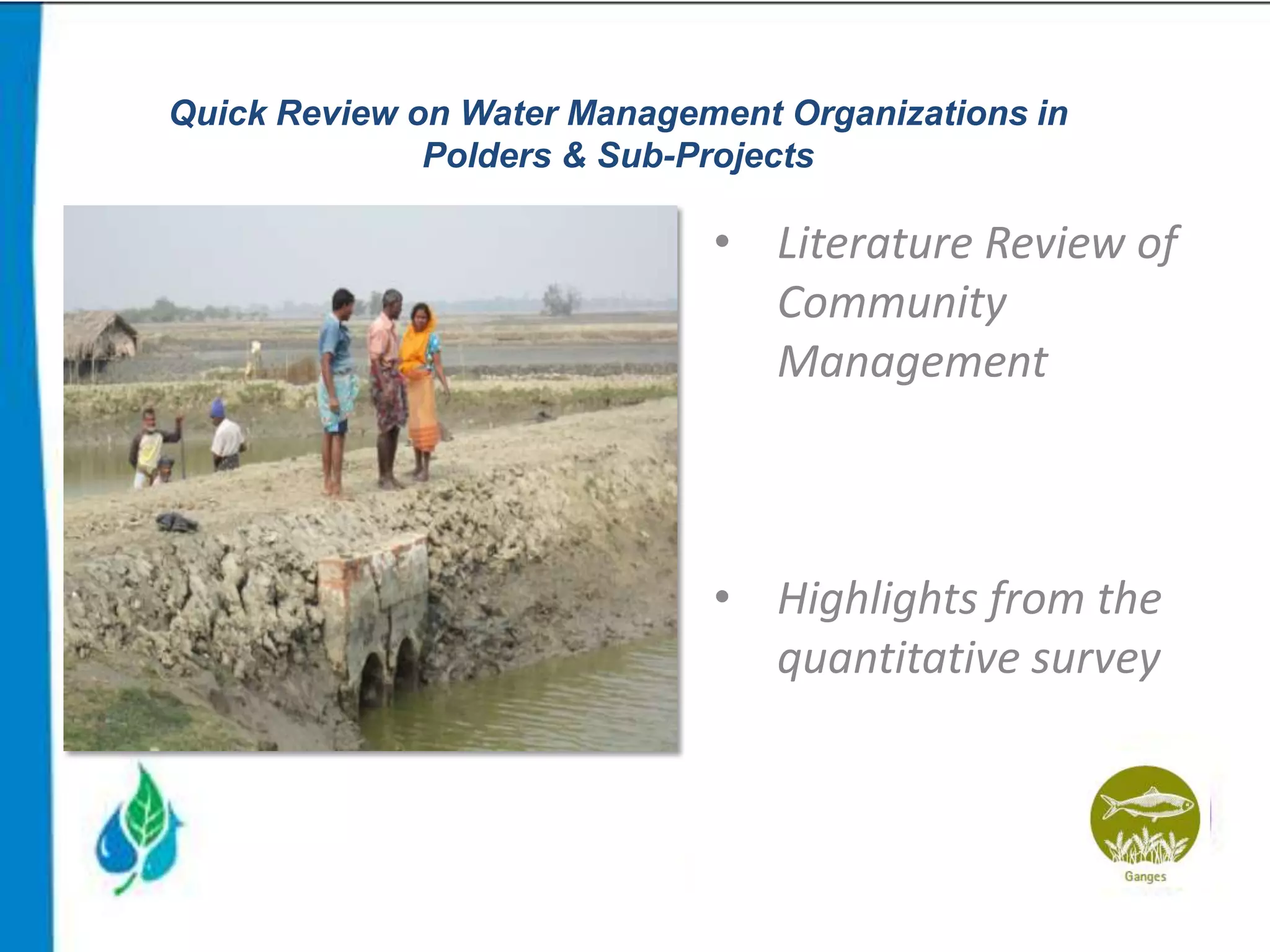 Quick Review on Water Management Organizations in Polders & Sub-Projects

• Literature Review of Community Management

• Highlights from the quantitative survey

Ganges